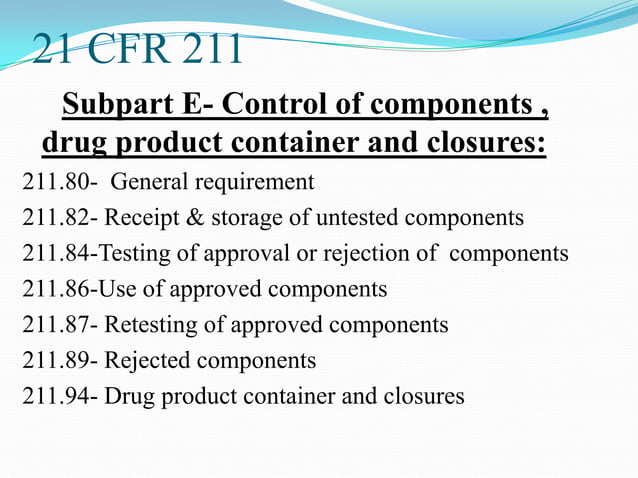 21 CFR 211

Subpart E- Control of components , drug product container and closures:

211.80- General requirement
211.82- Receipt & storage of untested components
211.84-Testing of approval or rejection of components
211.86-Use of approved components
211.87- Retesting of approved components
211.89- Rejected components
211.94- Drug product container and closures